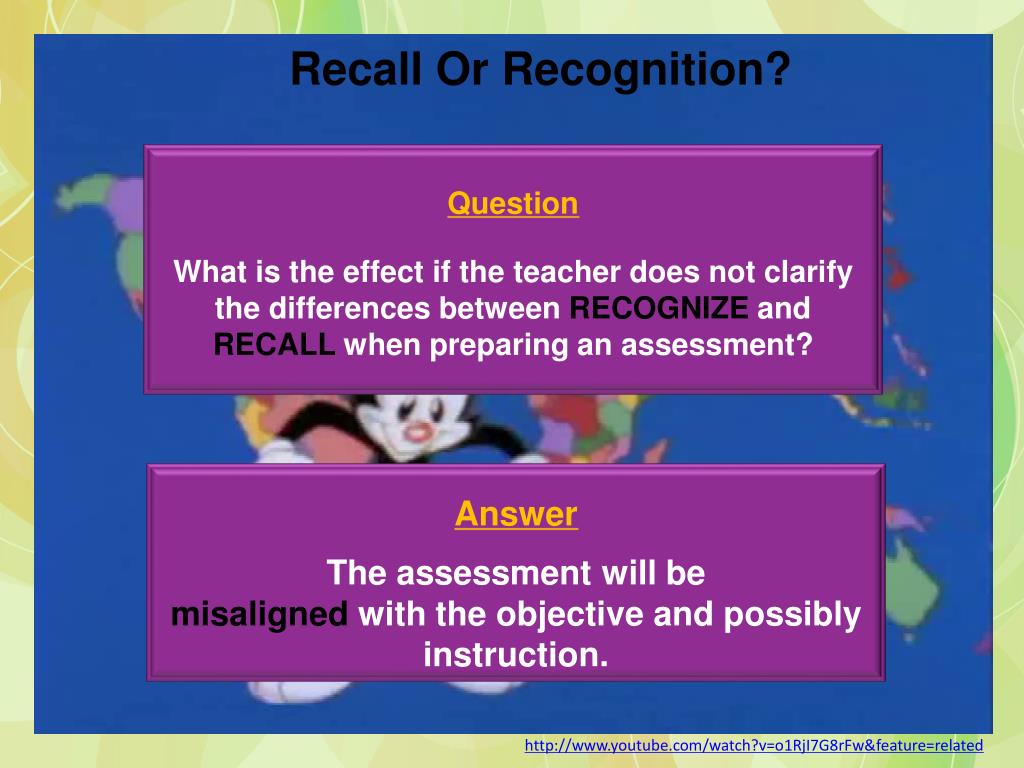 Recall Or Recognition?

Question

What is the effect if the teacher does not clarify the differences between RECOGNIZE and RECALL when preparing an assessment?

Answer

The assessment will be misaligned with the objective and possibly instruction.

http://www.youtube.com/watch?v=o1RjI7G8rFw&feature=related